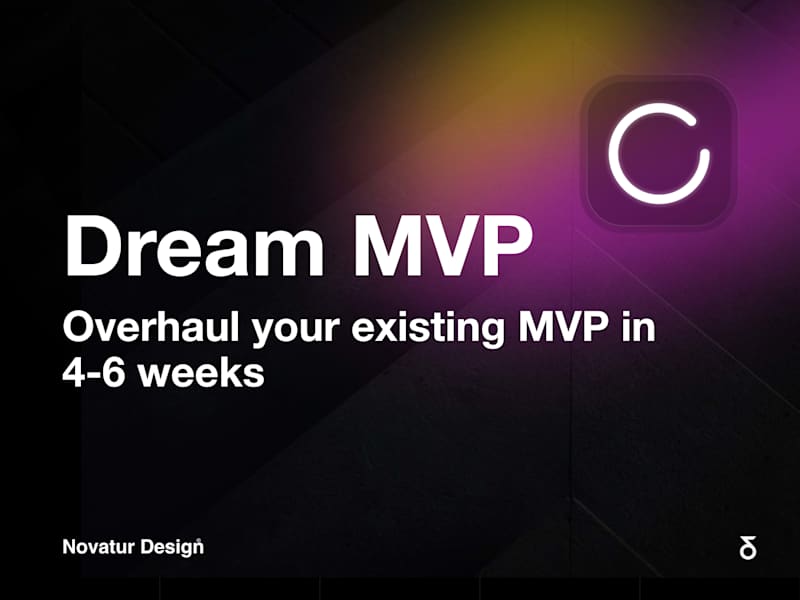 Dream MVP

Overhaul your existing MVP in 4-6 weeks

Novatur Design®